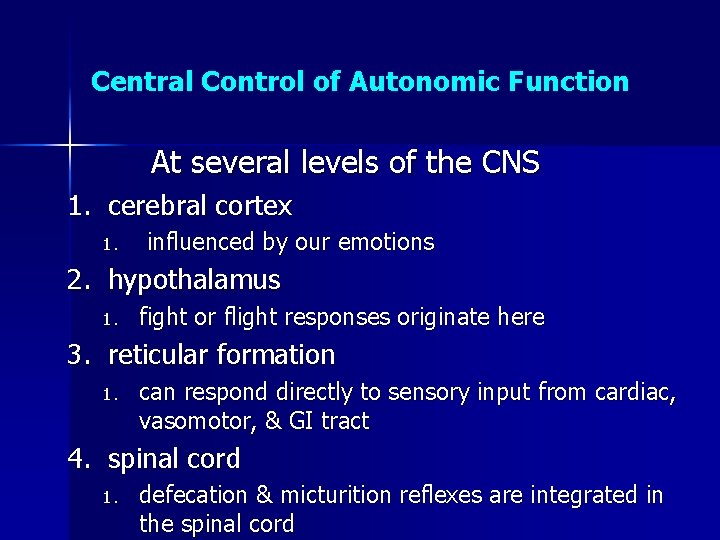 Central Control of Autonomic Function

At several levels of the CNS

1. cerebral cortex
   1. influenced by our emotions
2. hypothalamus
   1. fight or flight responses originate here
3. reticular formation
   1. can respond directly to sensory input from cardiac, vasomotor, & GI tract
4. spinal cord
   1. defecation & micturition reflexes are integrated in the spinal cord